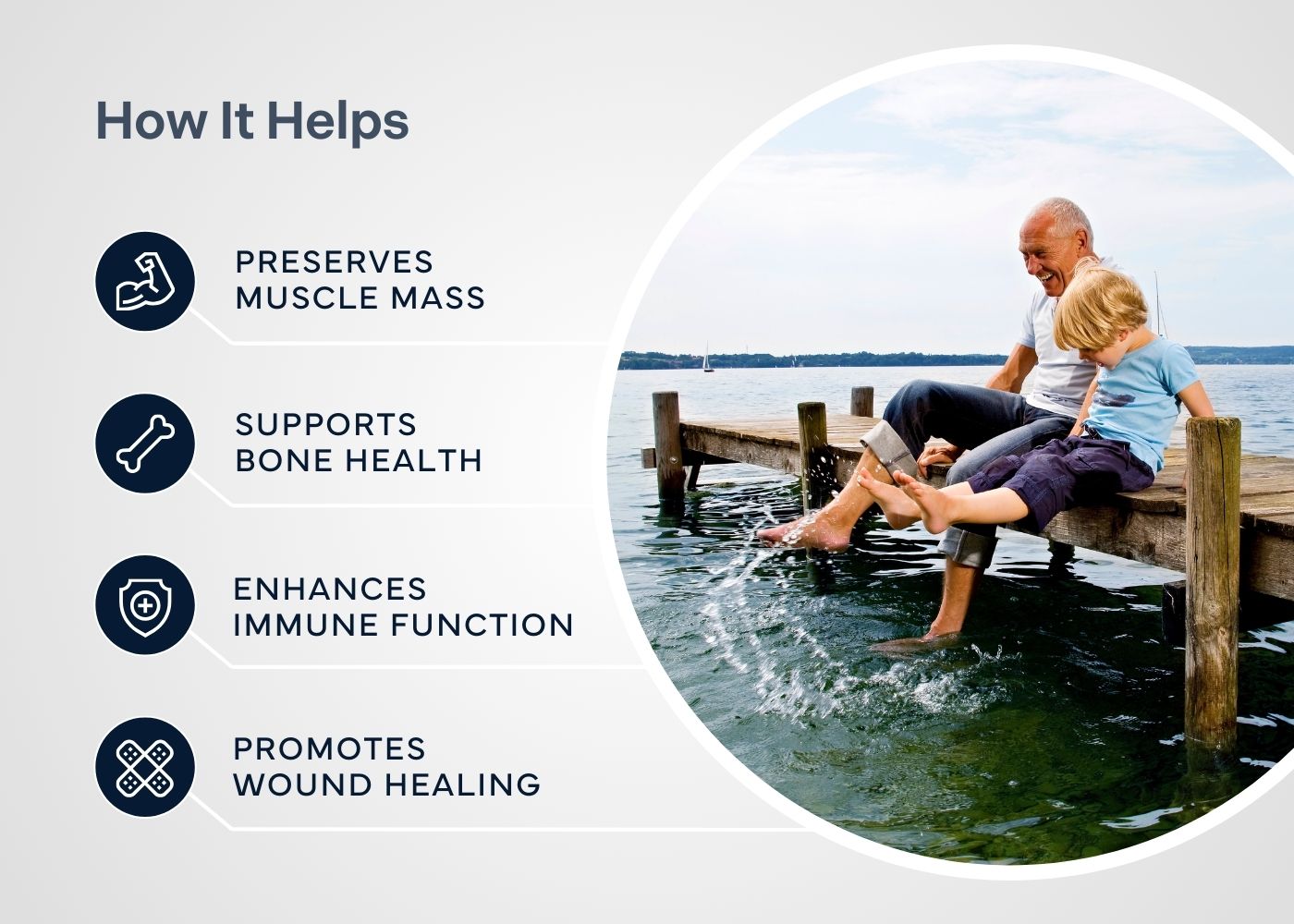 How It Helps

PRESERVES MUSCLE MASS

SUPPORTS BONE HEALTH

ENHANCES IMMUNE FUNCTION

PROMOTES WOUND HEALING